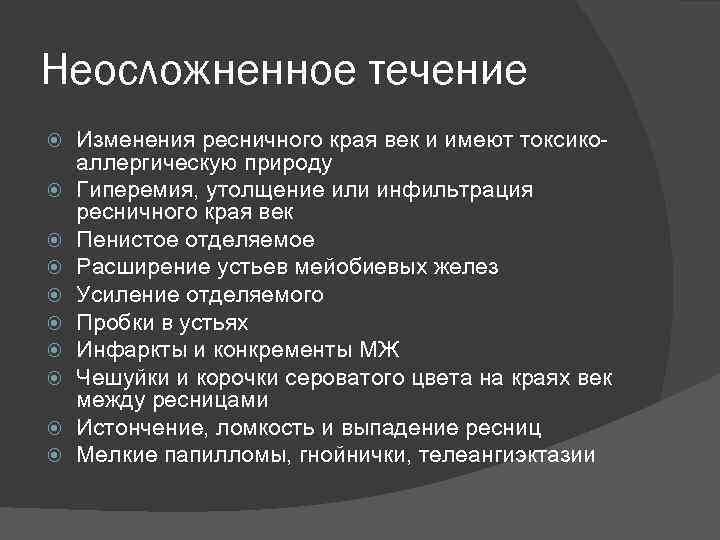 Неосложненное течение

Изменения ресничного края век и имеют токсико-аллергическую природу
Гиперемия, утолщение или инфильтрация ресничного края век
Пенистое отделяемое
Расширение устьев мейобиевых желез
Усиление отделяемого
Пробки в устьях
Инфаркты и конкременты МЖ
Чешуйки и корочки сероватого цвета на краях век между ресницами
Истончение, ломкость и выпадение ресниц
Мелкие папилломы, гнойнички, телеангиэктазии